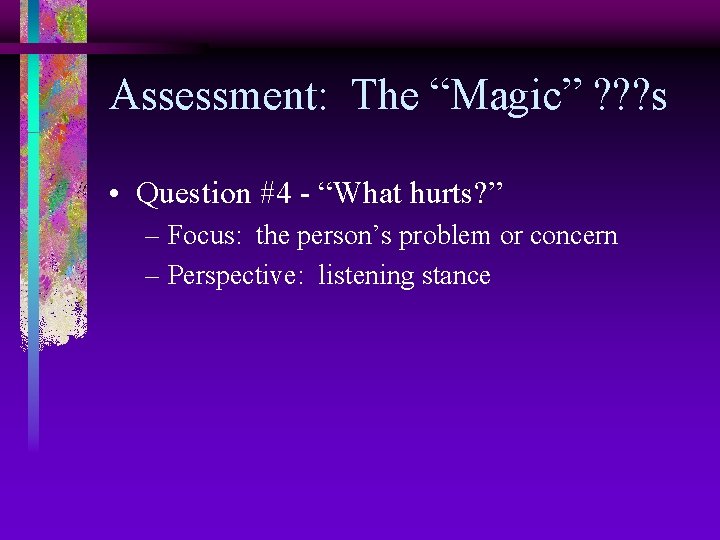 Assessment:  The “Magic” ???s

• Question #4 - “What hurts?”
  – Focus:  the person’s problem or concern
  – Perspective:  listening stance